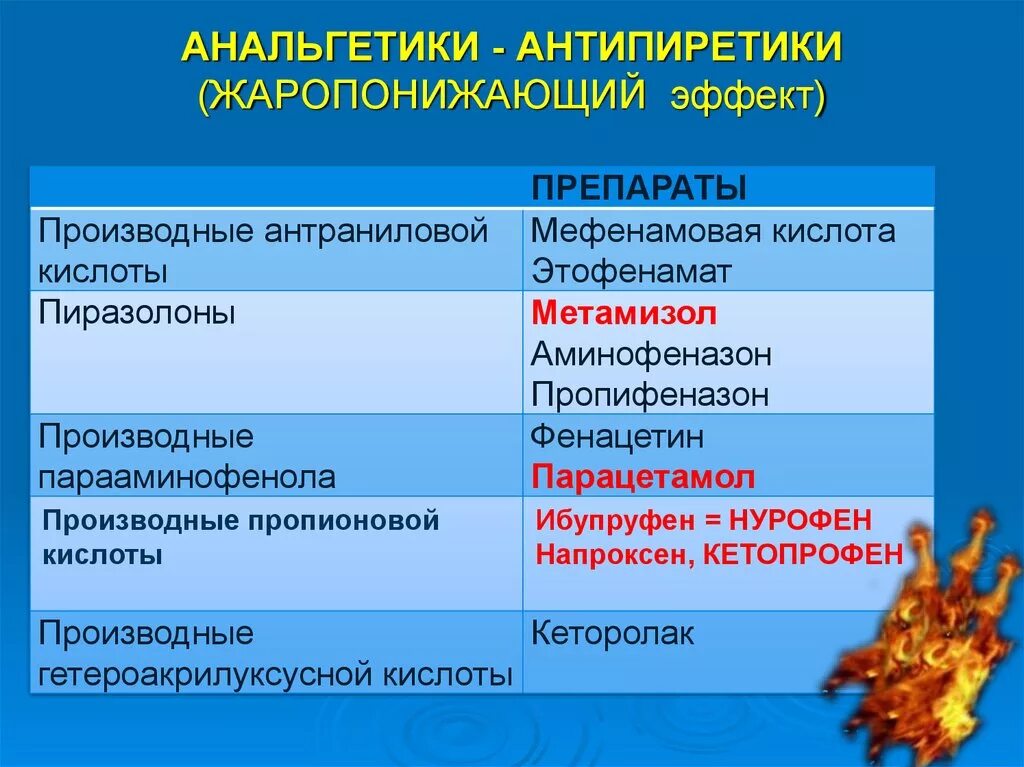 АНАЛЬГЕТИКИ - АНТИПИРЕТИКИ
(ЖАРОПОНИЖАЮЩИЙ эффект)

| | ПРЕПАРАТЫ |
|---|---|
| Производные антраниловой кислоты | Мефенамовая кислота Этофенамат |
| Пиразолоны | Метамизол Аминофеназон Пропифеназон |
| Производные парааминофенола | Фенацетин Парацетамол |
| Производные пропионовой кислоты | Ибупруфен = НУРОФЕН Напроксен, КЕТОПРОФЕН |
| Производные гетероакрилуксусной кислоты | Кеторолак |